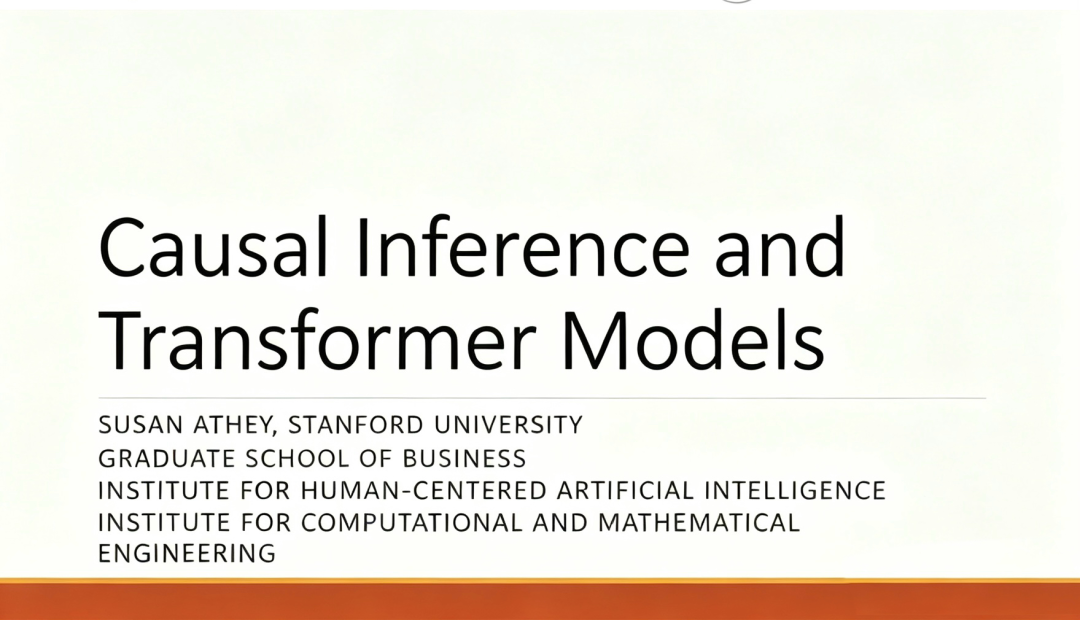 Causal Inference and Transformer Models

SUSAN ATHEY, STANFORD UNIVERSITY
GRADUATE SCHOOL OF BUSINESS
INSTITUTE FOR HUMAN-CENTERED ARTIFICIAL INTELLIGENCE
INSTITUTE FOR COMPUTATIONAL AND MATHEMATICAL ENGINEERING